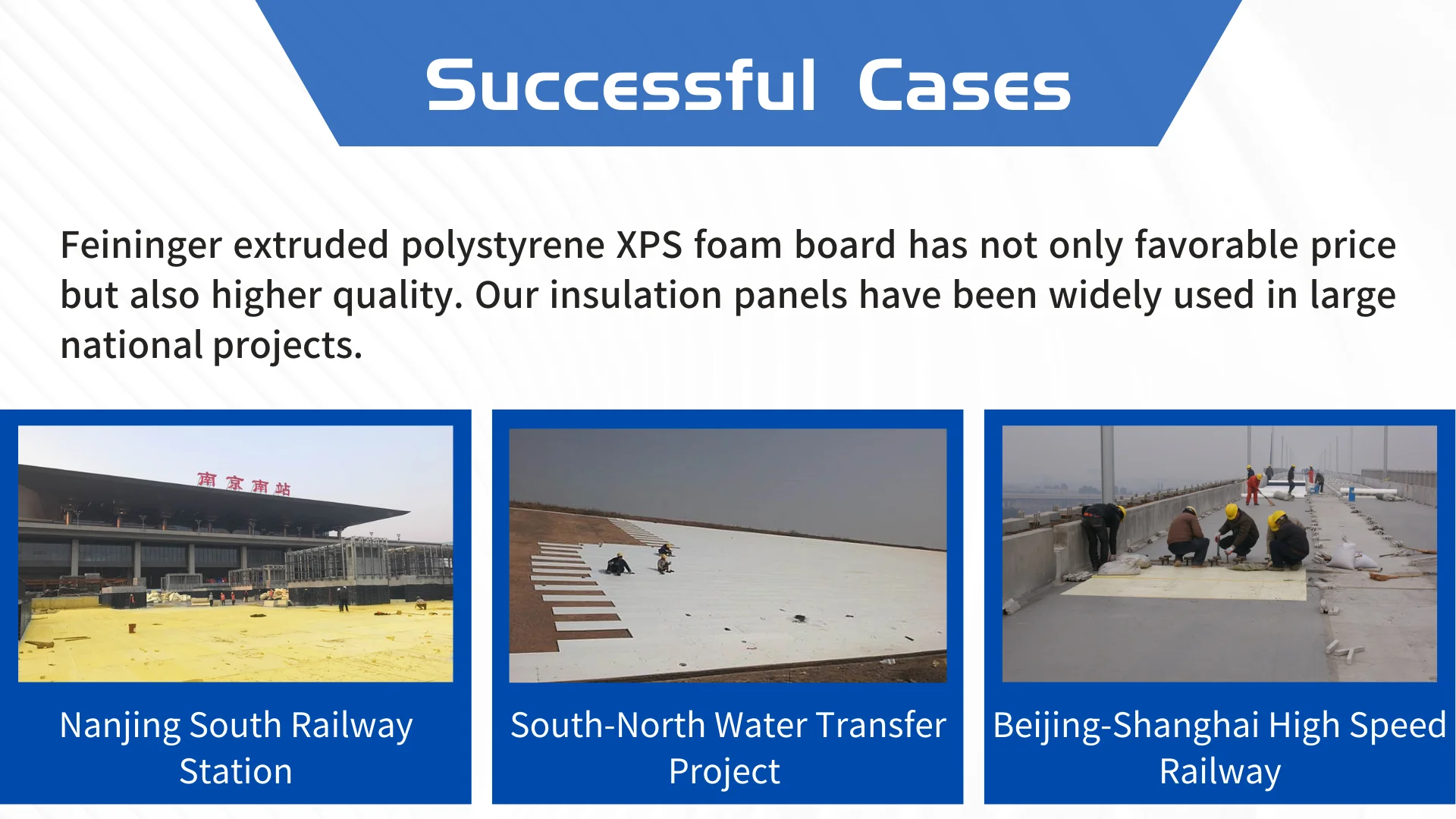 Successful Cases

Feininger extruded polystyrene XPS foam board has not only favorable price but also higher quality. Our insulation panels have been widely used in large national projects.

南京南站

Nanjing South Railway Station

South-North Water Transfer Project

Beijing-Shanghai High Speed Railway